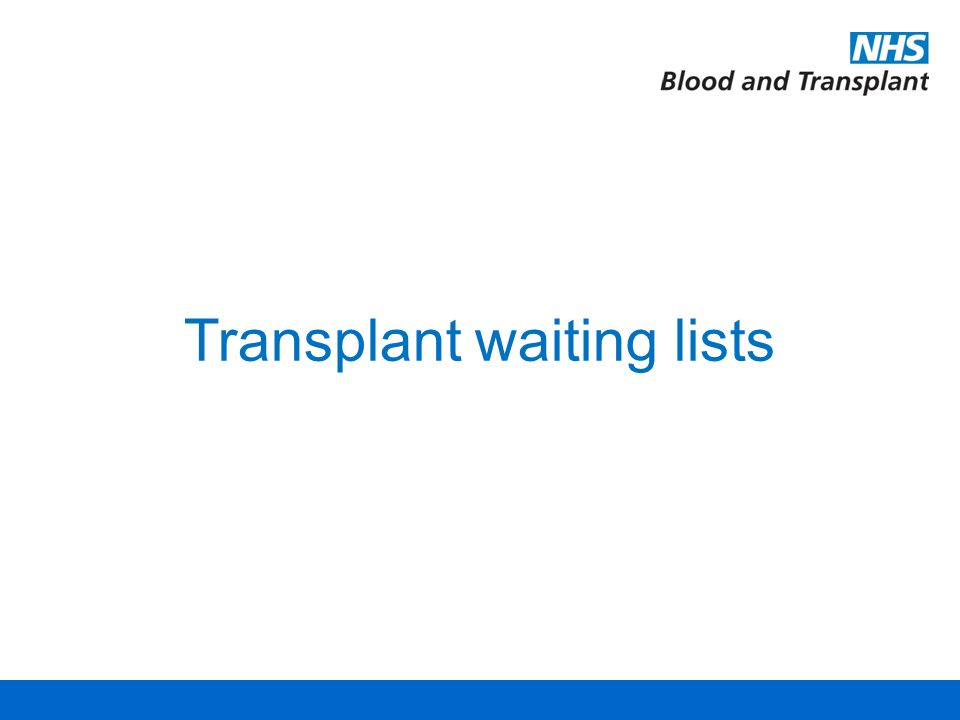 NHS
Blood and Transplant

Transplant waiting lists